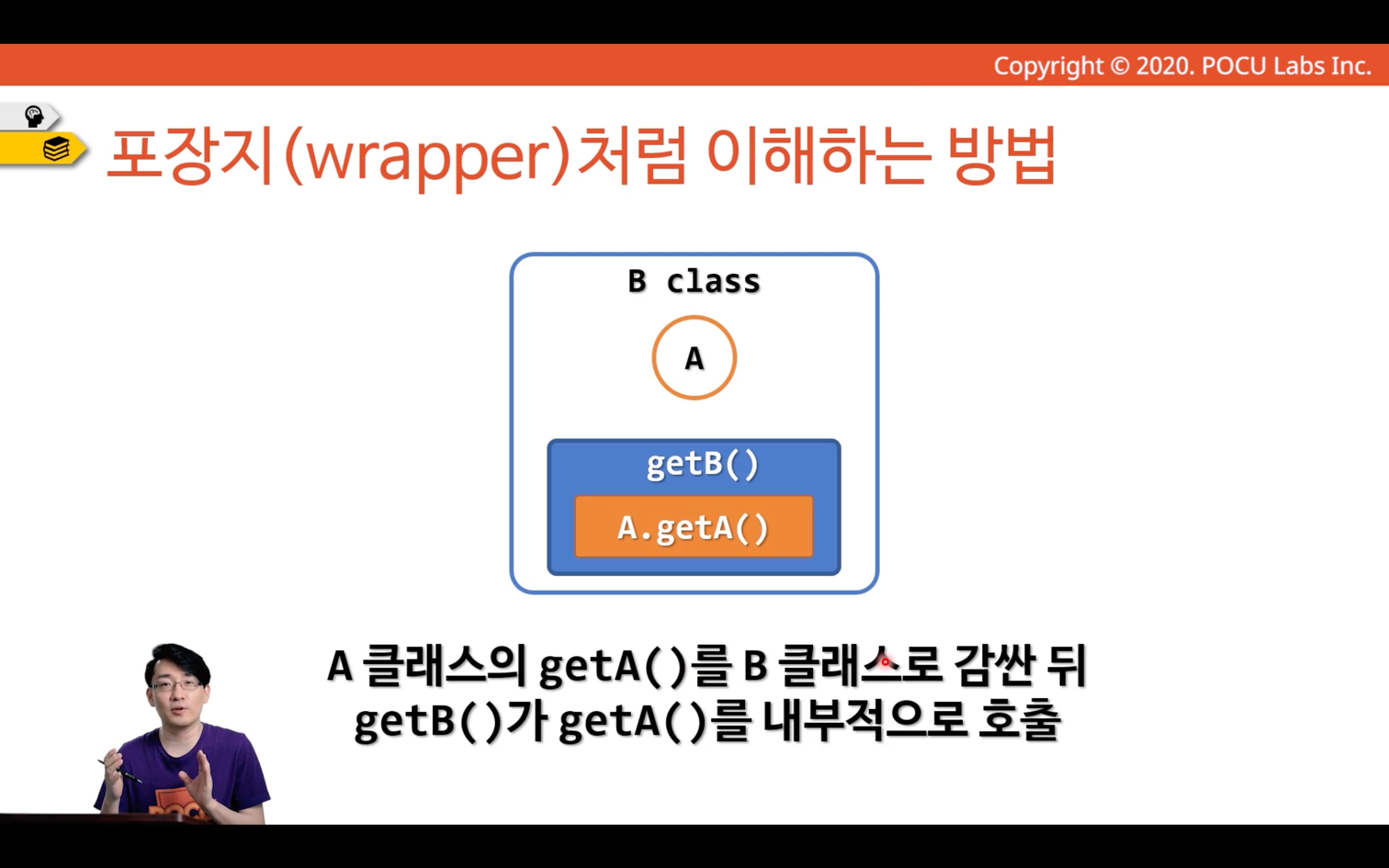 Copyright © 2020. POCU Labs Inc.

포장지(wrapper)처럼 이해하는 방법

B class

A

getB()

A.getA()

A 클래스의 getA()를 B 클래스로 감싼 뒤 getB()가 getA()를 내부적으로 호출